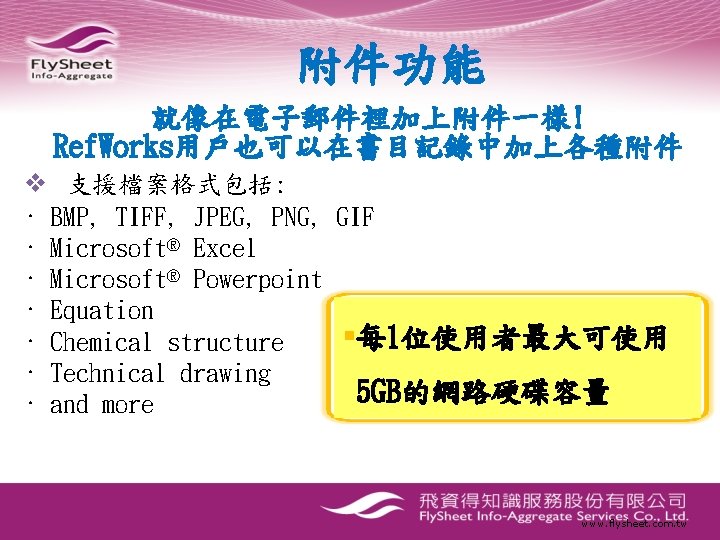 FlySheet
Info-Aggregate

附件功能

就像在電子郵件裡加上附件一樣!
RefWorks用戶也可以在書目記錄中加上各種附件

❖ 支援檔案格式包括:
· BMP, TIFF, JPEG, PNG, GIF
· Microsoft® Excel
· Microsoft® Powerpoint
· Equation
· Chemical structure
· Technical drawing
· and more

▪每1位使用者最大可使用 5GB的網路硬碟容量

飛資得知識服務股份有限公司
FlySheet Info-Aggregate Services Co., Ltd.
www.flysheet.com.tw